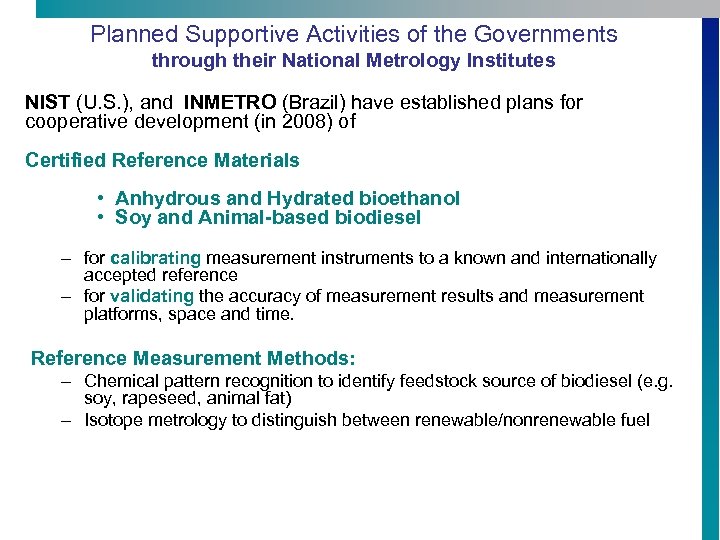 Planned Supportive Activities of the Governments
through their National Metrology Institutes

NIST (U.S.), and INMETRO (Brazil) have established plans for cooperative development (in 2008) of

Certified Reference Materials

• Anhydrous and Hydrated bioethanol
• Soy and Animal-based biodiesel

– for calibrating measurement instruments to a known and internationally accepted reference
– for validating the accuracy of measurement results and measurement platforms, space and time.

Reference Measurement Methods:
– Chemical pattern recognition to identify feedstock source of biodiesel (e.g. soy, rapeseed, animal fat)
– Isotope metrology to distinguish between renewable/nonrenewable fuel